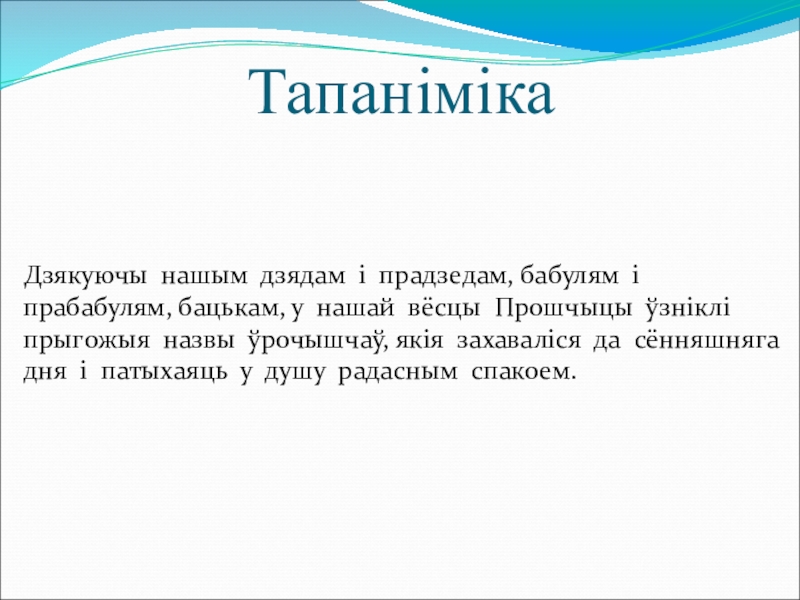 Тапаніміка

Дзякуючы нашым дзядам і прадзедам, бабулям і прабабулям, бацькам, у нашай вёсцы Прошчыцы ўзніклі прыгожыя назвы ўрочышчаў, якія захаваліся да сённяшняга дня і патыхаяць у душу радасным спакоем.